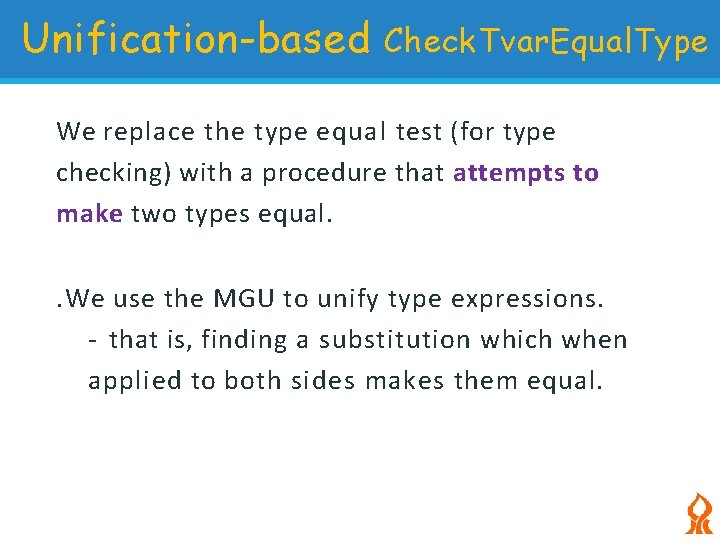 Unification-based CheckTvarEqualType

We replace the type equal test (for type checking) with a procedure that attempts to make two types equal.

.We use the MGU to unify type expressions.
- that is, finding a substitution which when applied to both sides makes them equal.